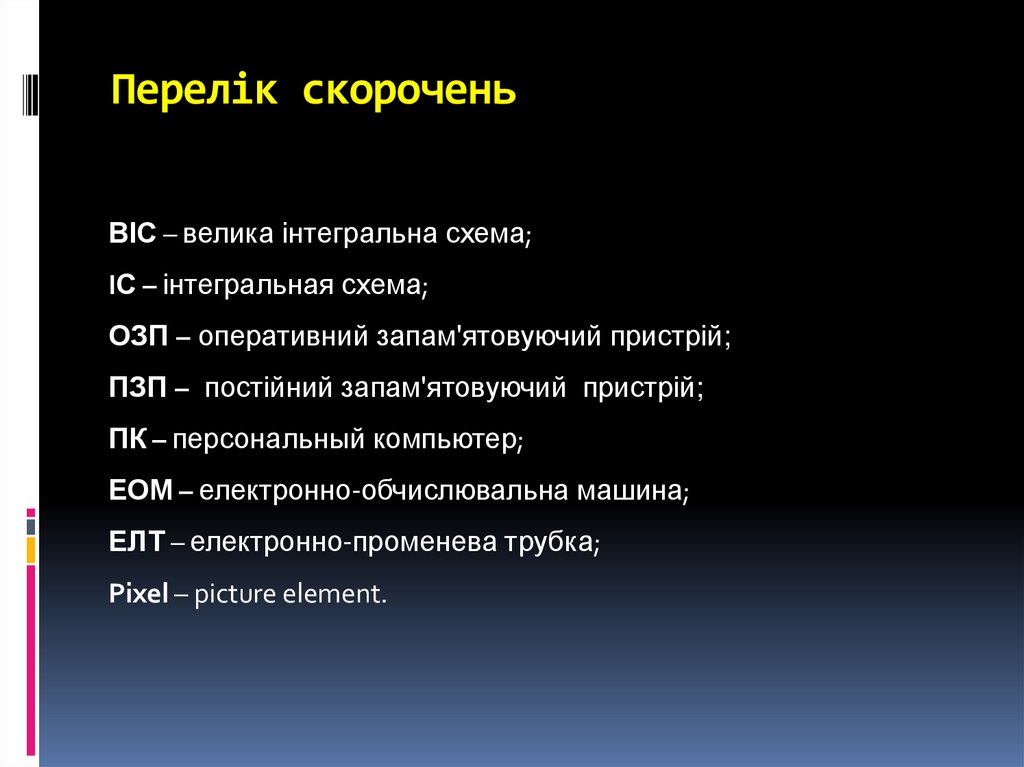 Перелік скорочень

ВІС – велика інтегральна схема;

ІС – інтегральная схема;

ОЗП – оперативний запам'ятовуючий пристрій;

ПЗП – постійний запам'ятовуючий пристрій;

ПК – персональный компьютер;

ЕОМ – електронно-обчислювальна машина;

ЕЛТ – електронно-променева трубка;

Pixel – picture element.